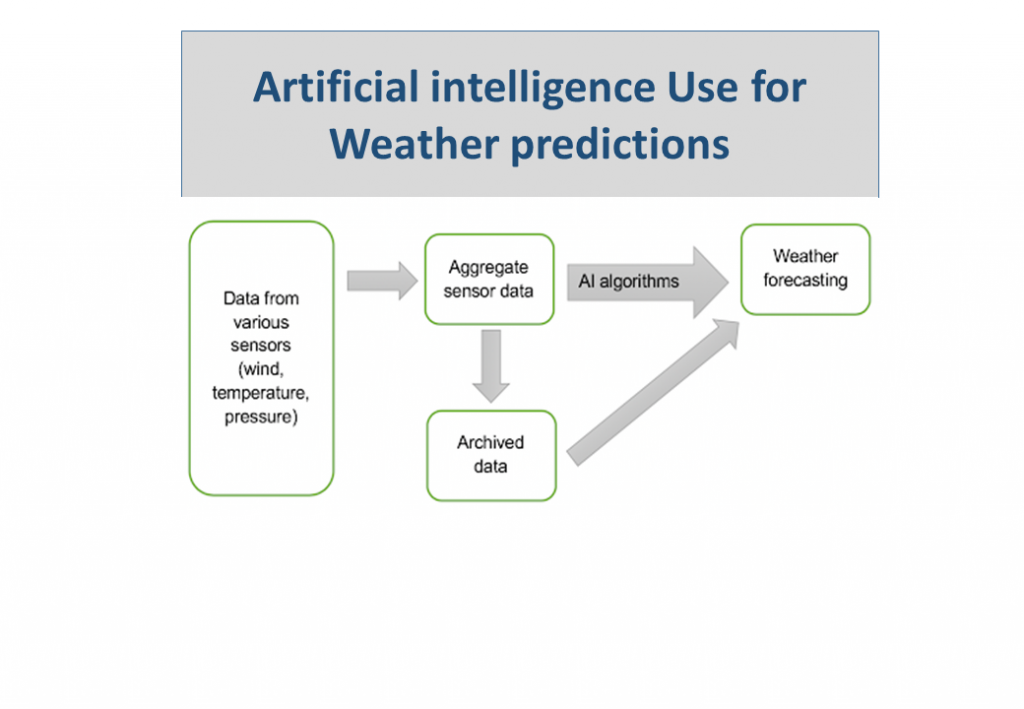 Artificial intelligence Use for Weather predictions

Data from various sensors (wind, temperature, pressure)

Aggregate sensor data

AI algorithms

Weather forecasting

Archived data